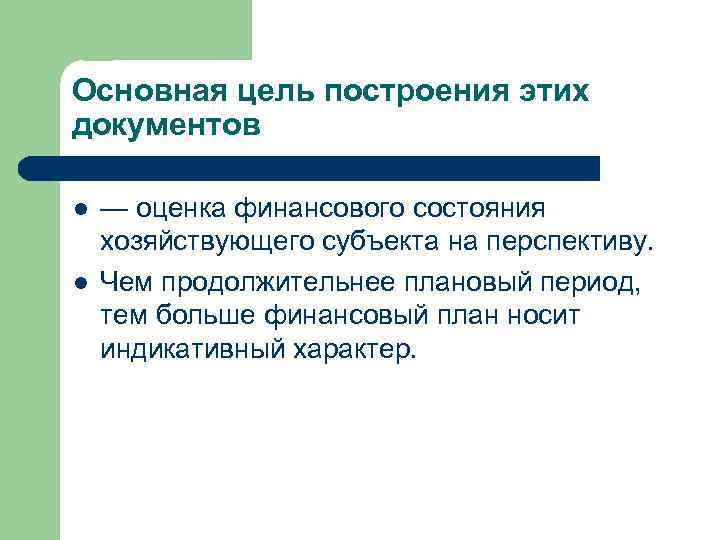 Основная цель построения этих документов

- — оценка финансового состояния хозяйствующего субъекта на перспективу.
- Чем продолжительнее плановый период, тем больше финансовый план носит индикативный характер.